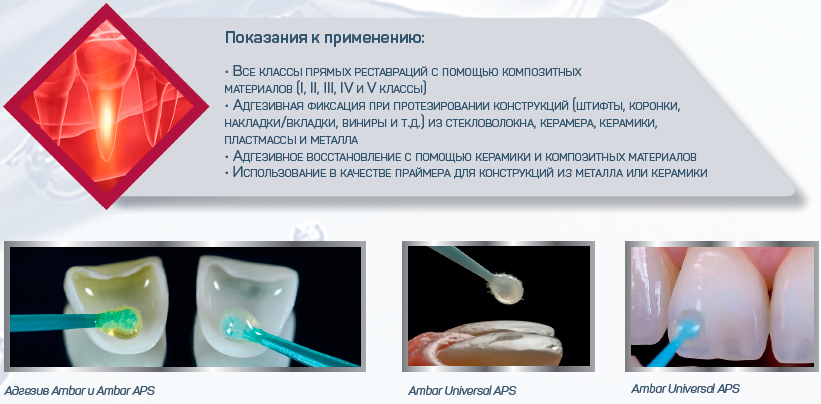 Показания к применению:

• Все классы прямых реставраций с помощью композитных материалов (I, II, III, IV и V классы)
• Адгезивная фиксация при протезировании конструкций (штифты, коронки, накладки/вкладки, виниры и т.д.) из стекловолокна, керамера, керамики, пластмассы и металла
• Адгезивное восстановление с помощью керамики и композитных материалов
• Использование в качестве праймера для конструкций из металла или керамики

Адгезив Ambar и Ambar APS

Ambar Universal APS

Ambar Universal APS